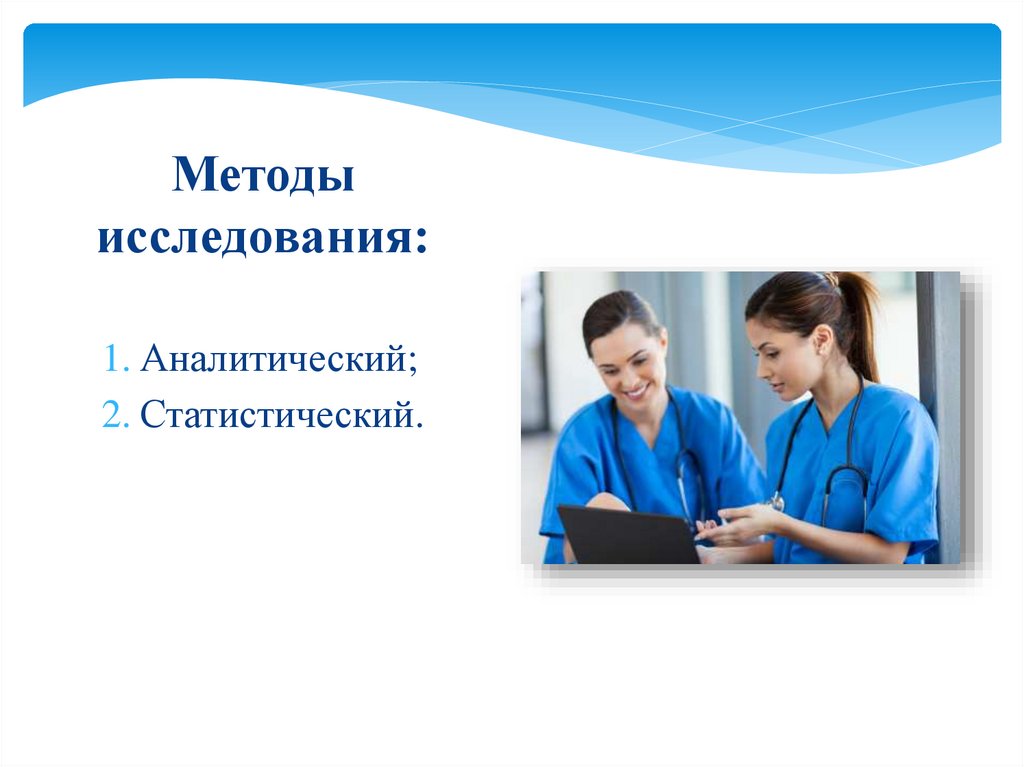 Методы исследования:

1. Аналитический;
2. Статистический.